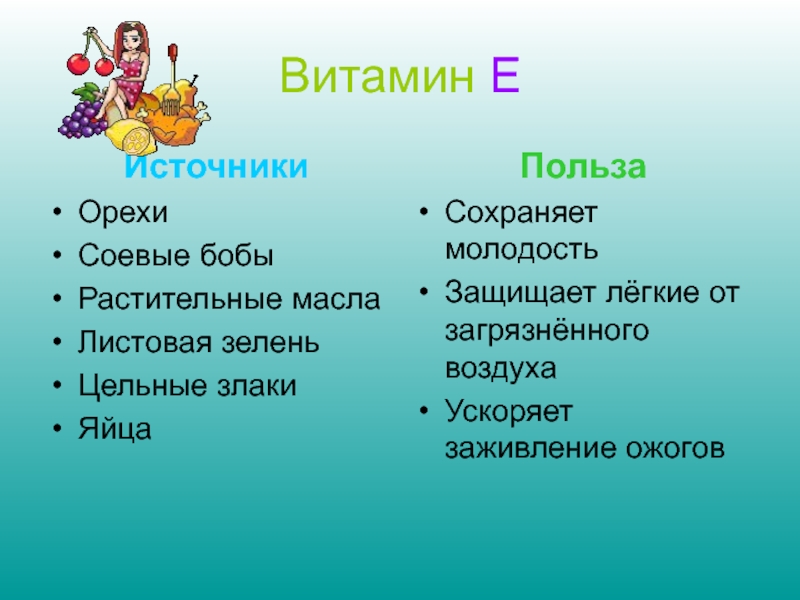 Витамин Е

Источники
• Орехи
• Соевые бобы
• Растительные масла
• Листовая зелень
• Цельные злаки
• Яйца

Польза
• Сохраняет молодость
• Защищает лёгкие от загрязнённого воздуха
• Ускоряет заживление ожогов